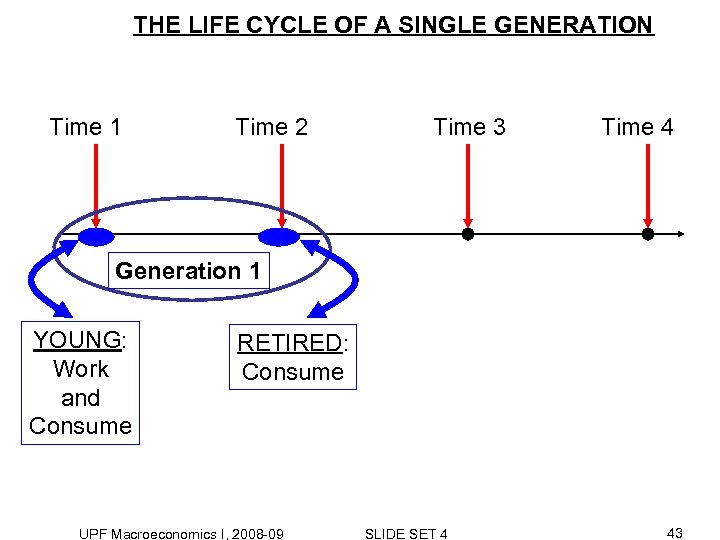 THE LIFE CYCLE OF A SINGLE GENERATION

Time 1

Time 2

Time 3

Time 4

Generation 1

YOUNG: Work and Consume

RETIRED: Consume

UPF Macroeconomics I, 2008-09

SLIDE SET 4

43